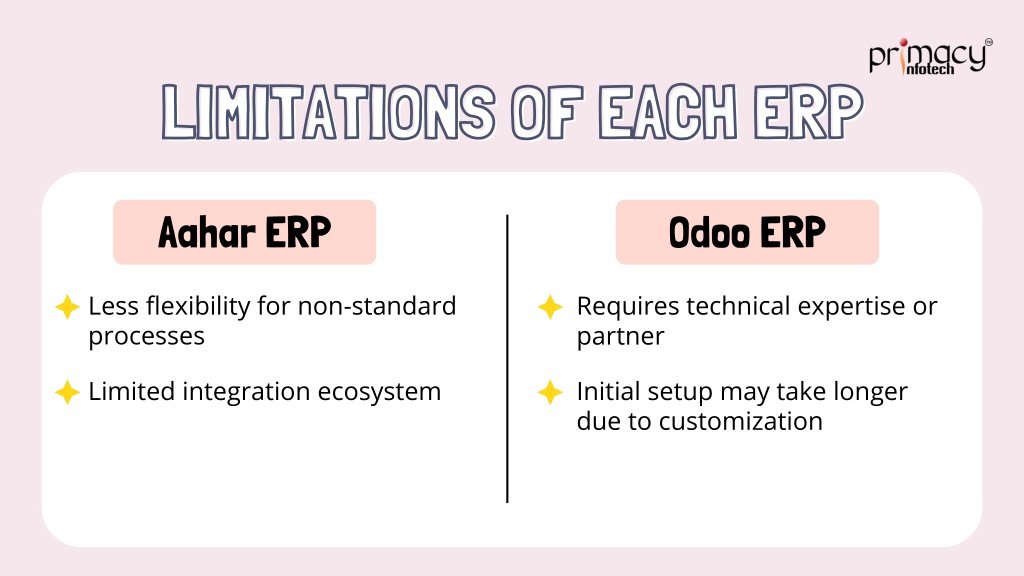 primacy infotech

LIMITATIONS OF EACH ERP

Aahar ERP

Less flexibility for non-standard processes

Limited integration ecosystem

Odoo ERP

Requires technical expertise or partner

Initial setup may take longer due to customization